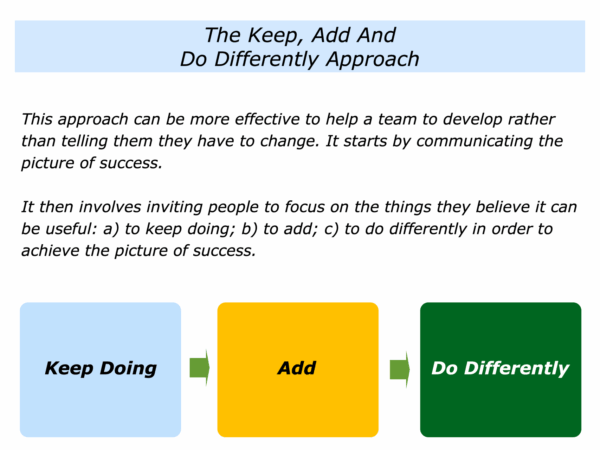 The Keep, Add And
Do Differently Approach

This approach can be more effective to help a team to develop rather than telling them they have to change. It starts by communicating the picture of success.

It then involves inviting people to focus on the things they believe it can be useful: a) to keep doing; b) to add; c) to do differently in order to achieve the picture of success.

Keep Doing

Add

Do Differently